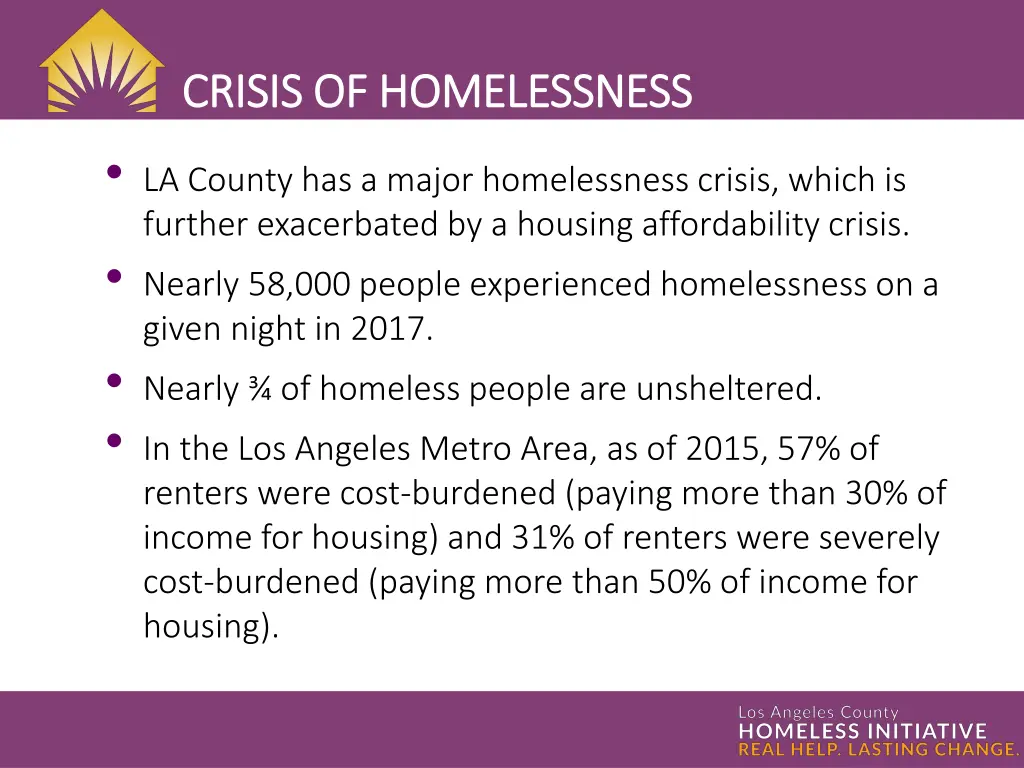 CRISIS OF HOMELESSNESS

• LA County has a major homelessness crisis, which is further exacerbated by a housing affordability crisis.

• Nearly 58,000 people experienced homelessness on a given night in 2017.

• Nearly ¾ of homeless people are unsheltered.

• In the Los Angeles Metro Area, as of 2015, 57% of renters were cost-burdened (paying more than 30% of income for housing) and 31% of renters were severely cost-burdened (paying more than 50% of income for housing).

Los Angeles County
HOMELESS INITIATIVE
REAL HELP. LASTING CHANGE.